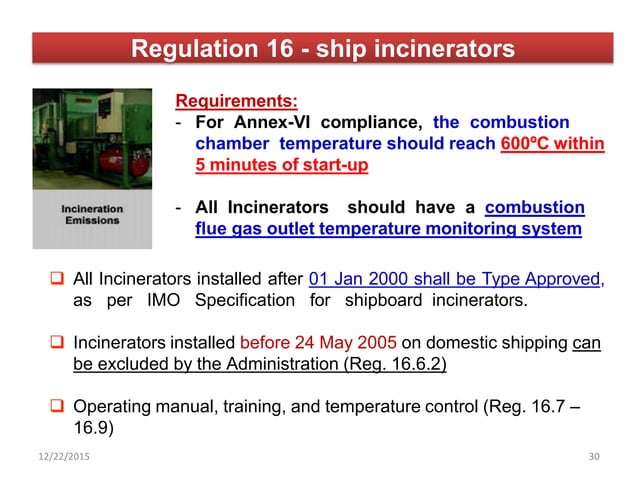 Regulation 16 - ship incinerators

Incineration Emissions

Requirements:

- For Annex-VI compliance, the combustion chamber temperature should reach 600ºC within 5 minutes of start-up

- All Incinerators should have a combustion flue gas outlet temperature monitoring system

❑ All Incinerators installed after 01 Jan 2000 shall be Type Approved, as per IMO Specification for shipboard incinerators.

❑ Incinerators installed before 24 May 2005 on domestic shipping can be excluded by the Administration (Reg. 16.6.2)

❑ Operating manual, training, and temperature control (Reg. 16.7 – 16.9)

12/22/2015

30